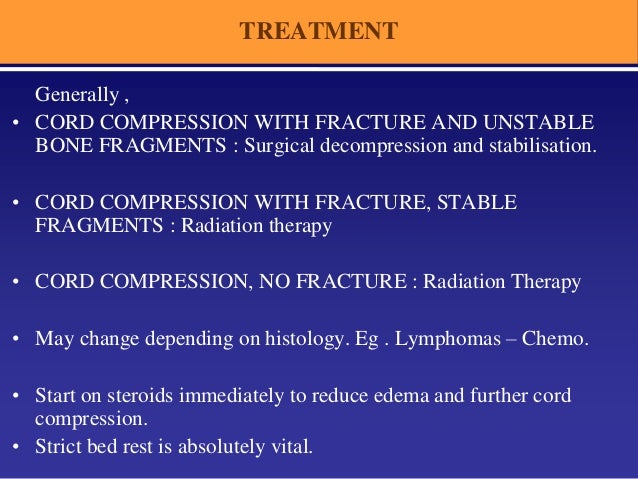 TREATMENT

Generally ,

• CORD COMPRESSION WITH FRACTURE AND UNSTABLE BONE FRAGMENTS : Surgical decompression and stabilisation.

• CORD COMPRESSION WITH FRACTURE, STABLE FRAGMENTS : Radiation therapy

• CORD COMPRESSION, NO FRACTURE : Radiation Therapy

• May change depending on histology. Eg . Lymphomas – Chemo.

• Start on steroids immediately to reduce edema and further cord compression.
• Strict bed rest is absolutely vital.